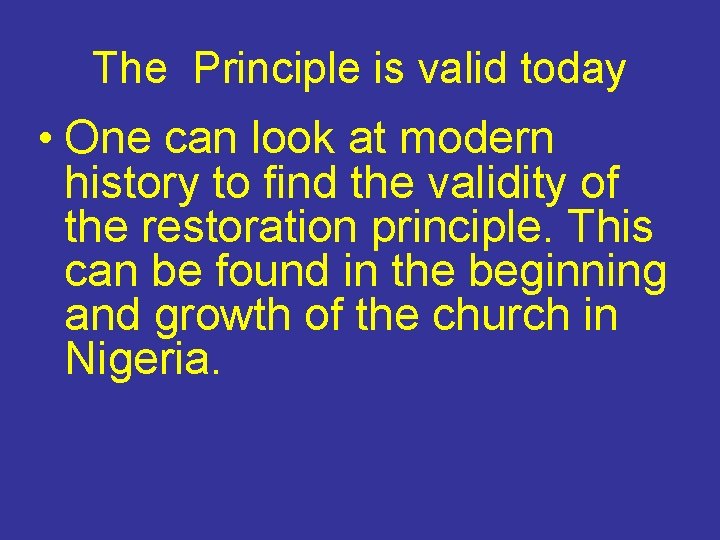 The Principle is valid today

• One can look at modern history to find the validity of the restoration principle. This can be found in the beginning and growth of the church in Nigeria.